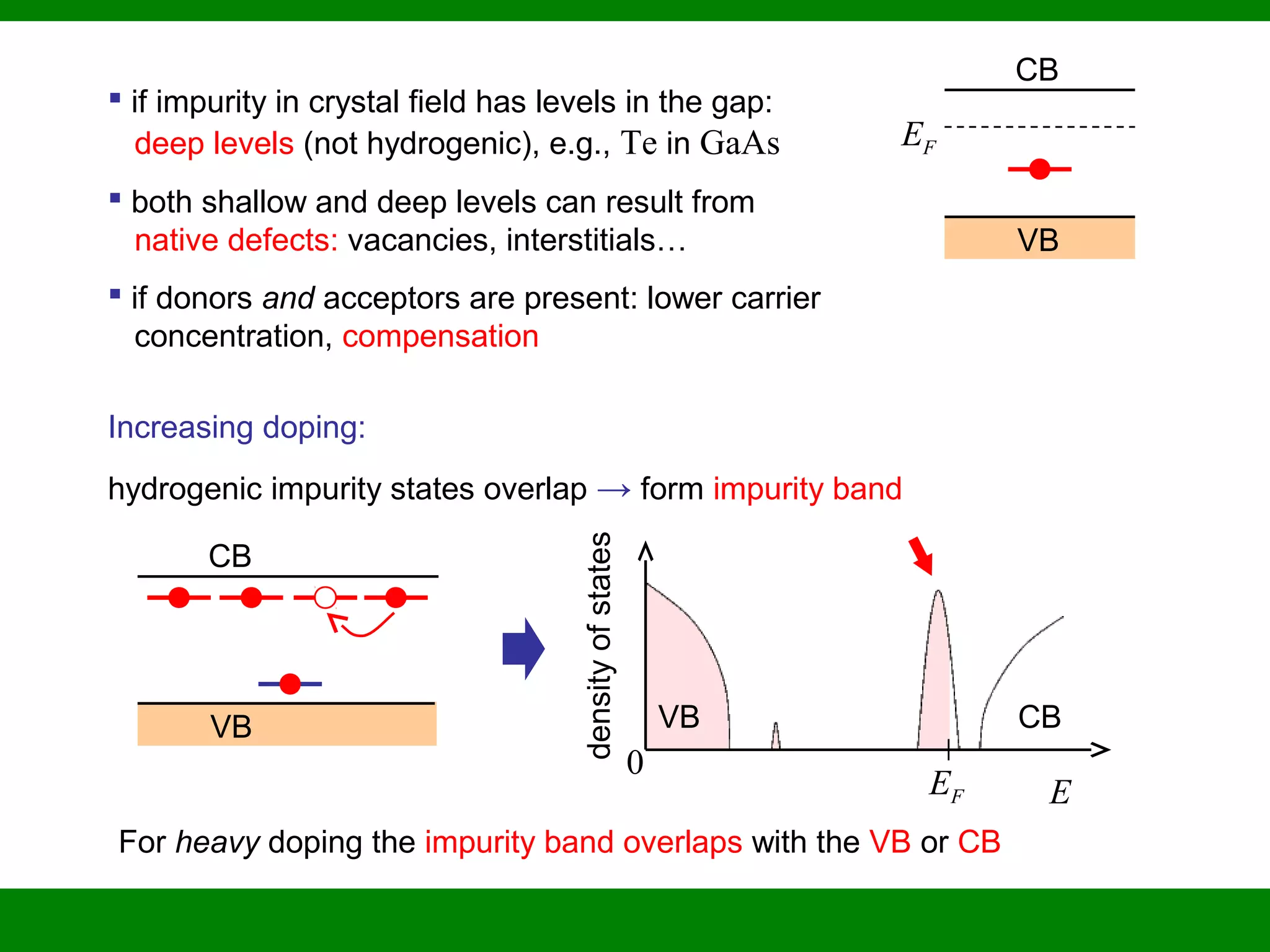 ▪ if impurity in crystal field has levels in the gap: deep levels (not hydrogenic), e.g., Te in GaAs

▪ both shallow and deep levels can result from native defects: vacancies, interstitials…

▪ if donors *and* acceptors are present: lower carrier concentration, compensation

CB

$E_F$

VB

Increasing doping:

hydrogenic impurity states overlap → form impurity band

CB

VB

density of states

VB

CB

0

$E_F$

$E$

For *heavy* doping the impurity band overlaps with the VB or CB